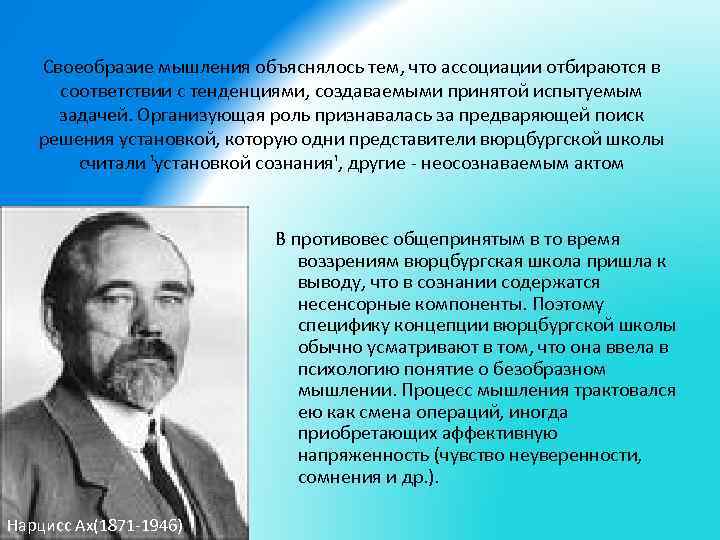 Своеобразие мышления объяснялось тем, что ассоциации отбираются в соответствии с тенденциями, создаваемыми принятой испытуемым задачей. Организующая роль признавалась за предваряющей поиск решения установкой, которую одни представители вюрцбургской школы считали 'установкой сознания', другие - неосознаваемым актом

В противовес общепринятым в то время воззрениям вюрцбургская школа пришла к выводу, что в сознании содержатся несенсорные компоненты. Поэтому специфику концепции вюрцбургской школы обычно усматривают в том, что она ввела в психологию понятие о безобразном мышлении. Процесс мышления трактовался ею как смена операций, иногда приобретающих аффективную напряженность (чувство неуверенности, сомнения и др.).

Нарцисс Ах(1871-1946)